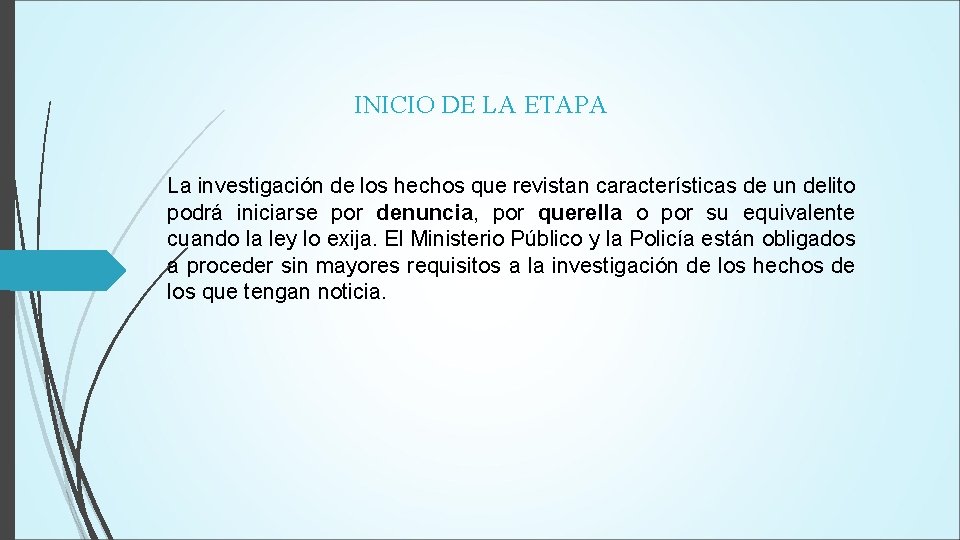 INICIO DE LA ETAPA

La investigación de los hechos que revistan características de un delito podrá iniciarse por denuncia, por querella o por su equivalente cuando la ley lo exija. El Ministerio Público y la Policía están obligados a proceder sin mayores requisitos a la investigación de los hechos de los que tengan noticia.